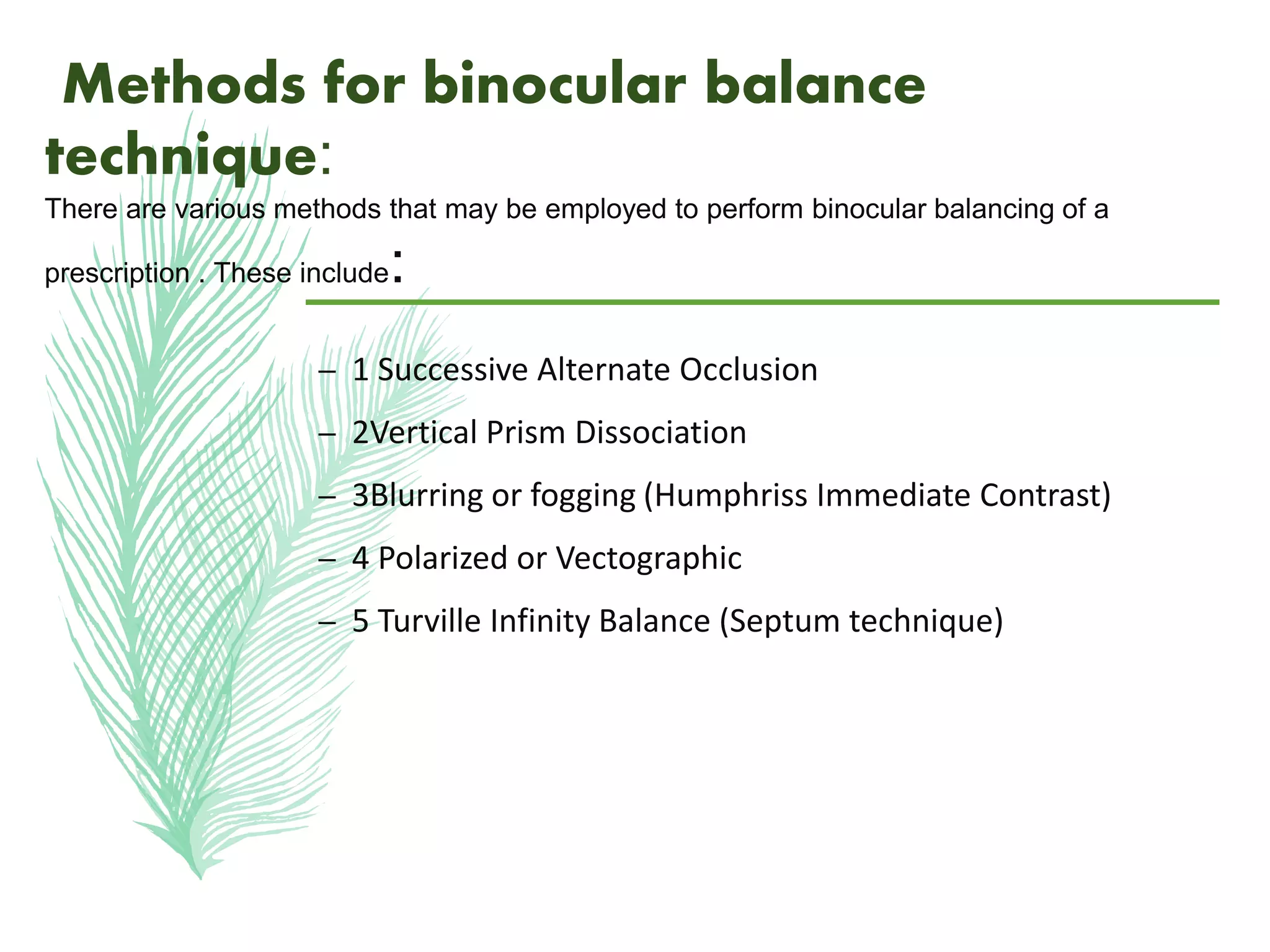 Methods for binocular balance technique:

There are various methods that may be employed to perform binocular balancing of a prescription . These include:

– 1 Successive Alternate Occlusion
– 2Vertical Prism Dissociation
– 3Blurring or fogging (Humphriss Immediate Contrast)
– 4 Polarized or Vectographic
– 5 Turville Infinity Balance (Septum technique)